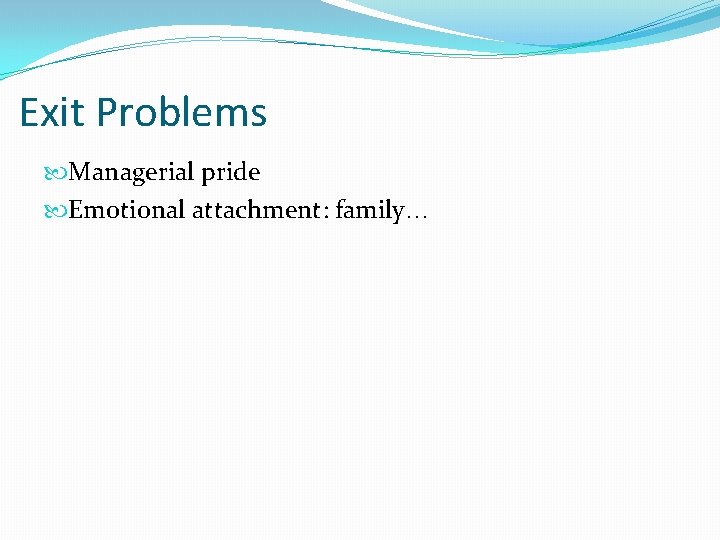 Exit Problems

Managerial pride
Emotional attachment: family…